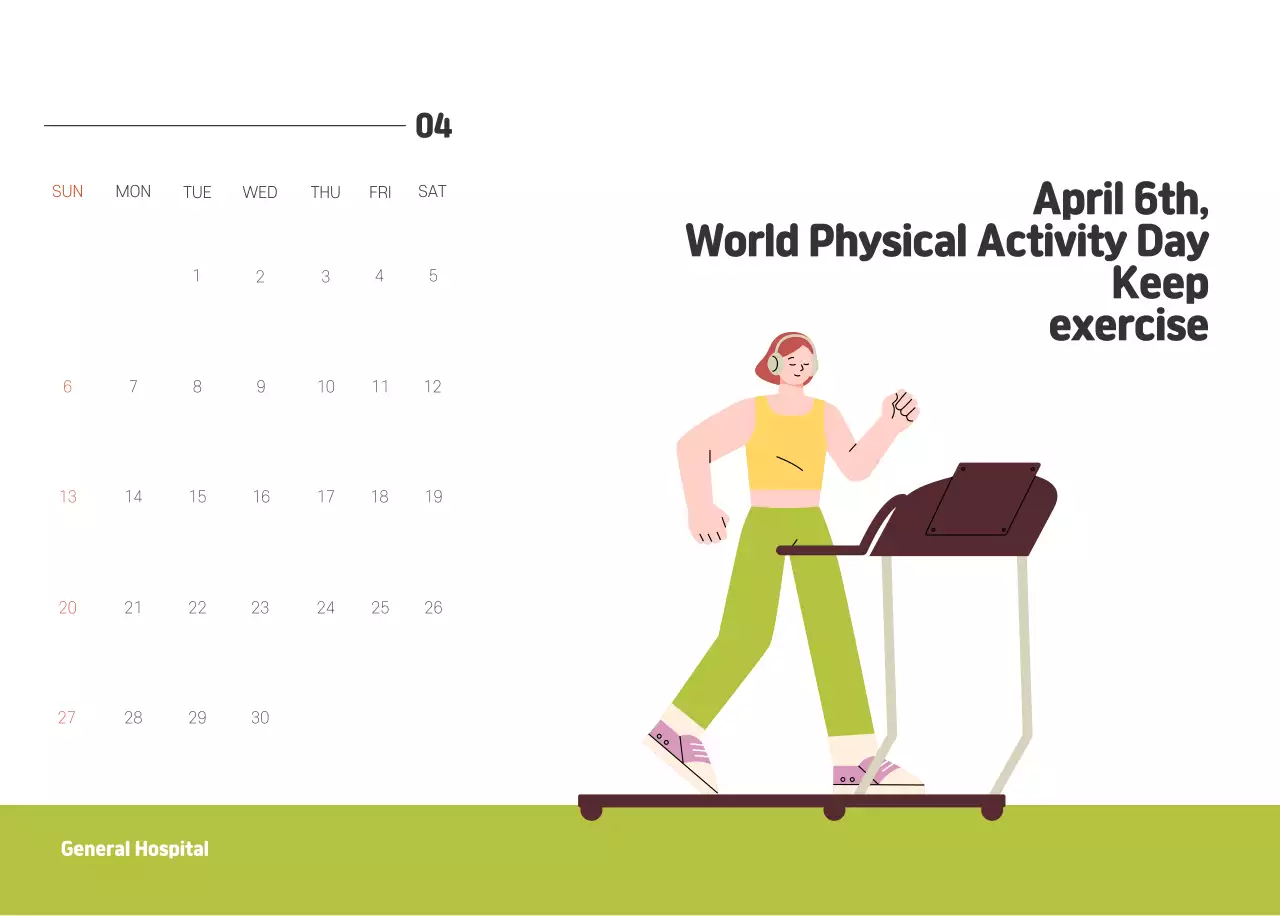 04

| SUN | MON | TUE | WED | THU | FRI | SAT |
|---|---|---|---|---|---|---|
| | | 1 | 2 | 3 | 4 | 5 |
| 6 | 7 | 8 | 9 | 10 | 11 | 12 |
| 13 | 14 | 15 | 16 | 17 | 18 | 19 |
| 20 | 21 | 22 | 23 | 24 | 25 | 26 |
| 27 | 28 | 29 | 30 | | | |

April 6th,
World Physical Activity Day
Keep
exercise

General Hospital